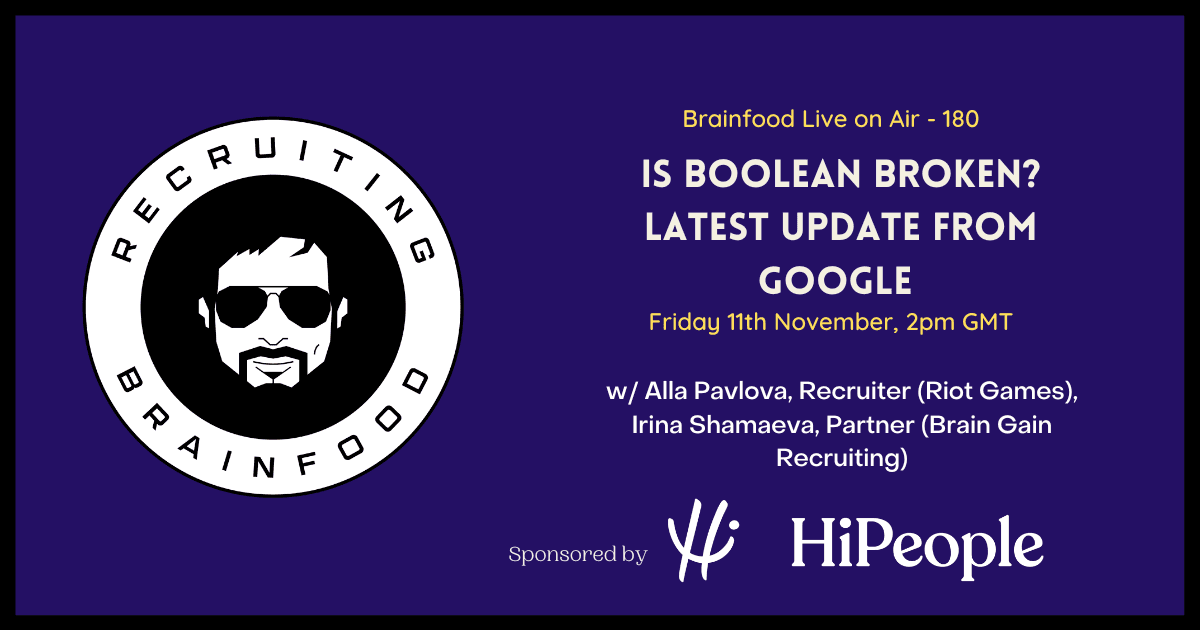 RECRUITING

BRAINFOOD

Brainfood Live on Air - 180

IS BOOLEAN BROKEN? LATEST UPDATE FROM GOOGLE

Friday 11th November, 2pm GMT

w/ Alla Pavlova, Recruiter (Riot Games), Irina Shamaeva, Partner (Brain Gain Recruiting)

Sponsored by HiPeople